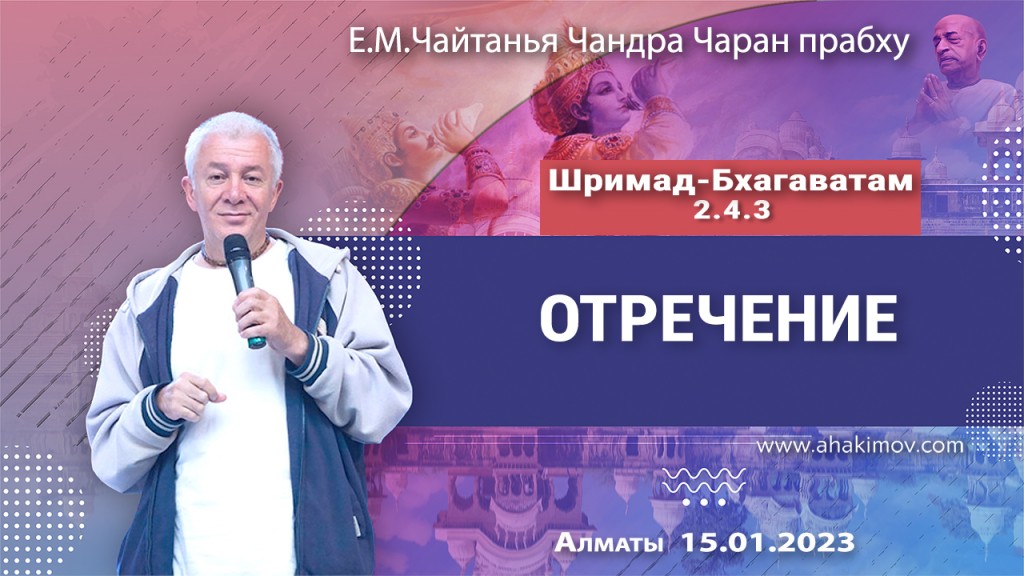 Е.М.Чайтанья Чандра Чаран прабху

Шримад-Бхагаватам
2.4.3

ОТРЕЧЕНИЕ

www.ahakimov.com

Алматы 15.01.2023